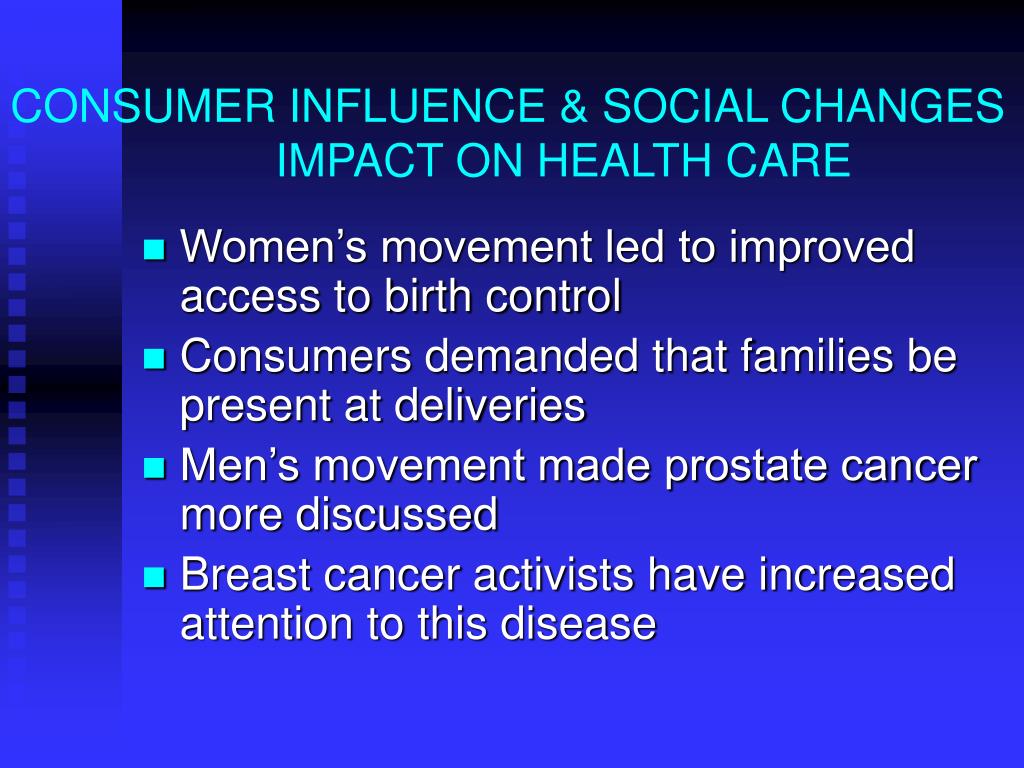 CONSUMER INFLUENCE & SOCIAL CHANGES IMPACT ON HEALTH CARE

- Women’s movement led to improved access to birth control
- Consumers demanded that families be present at deliveries
- Men’s movement made prostate cancer more discussed
- Breast cancer activists have increased attention to this disease